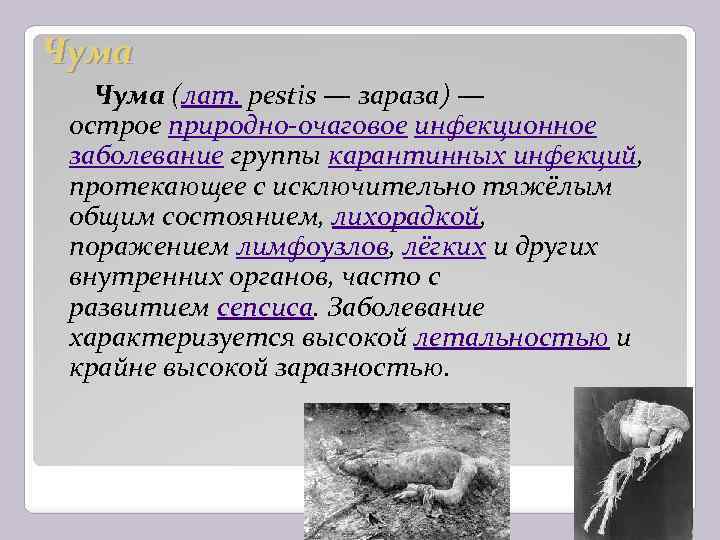 Чума

Чума (лат. pestis — зараза) — острое природно-очаговое инфекционное заболевание группы карантинных инфекций, протекающее с исключительно тяжёлым общим состоянием, лихорадкой, поражением лимфоузлов, лёгких и других внутренних органов, часто с развитием сепсиса. Заболевание характеризуется высокой летальностью и крайне высокой заразностью.